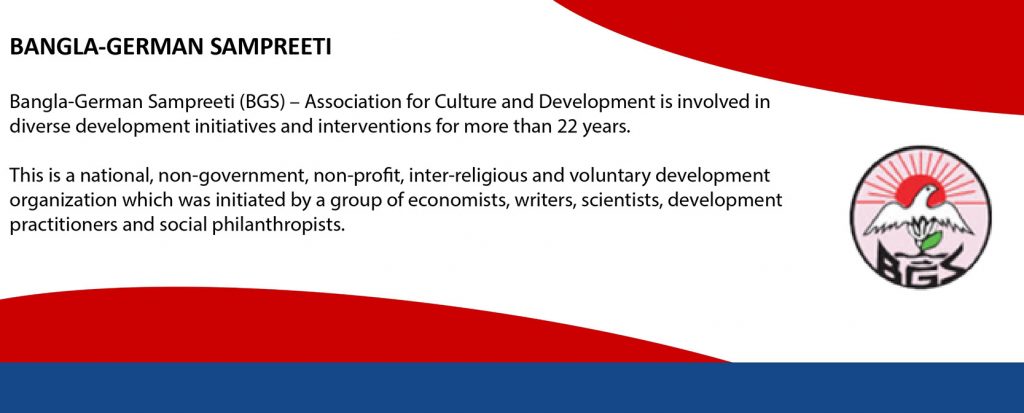 BANGLA-GERMAN SAMPREETI

Bangla-German Sampreeti (BGS) – Association for Culture and Development is involved in diverse development initiatives and interventions for more than 22 years.

This is a national, non-government, non-profit, inter-religious and voluntary development organization which was initiated by a group of economists, writers, scientists, development practitioners and social philanthropists.

BGS